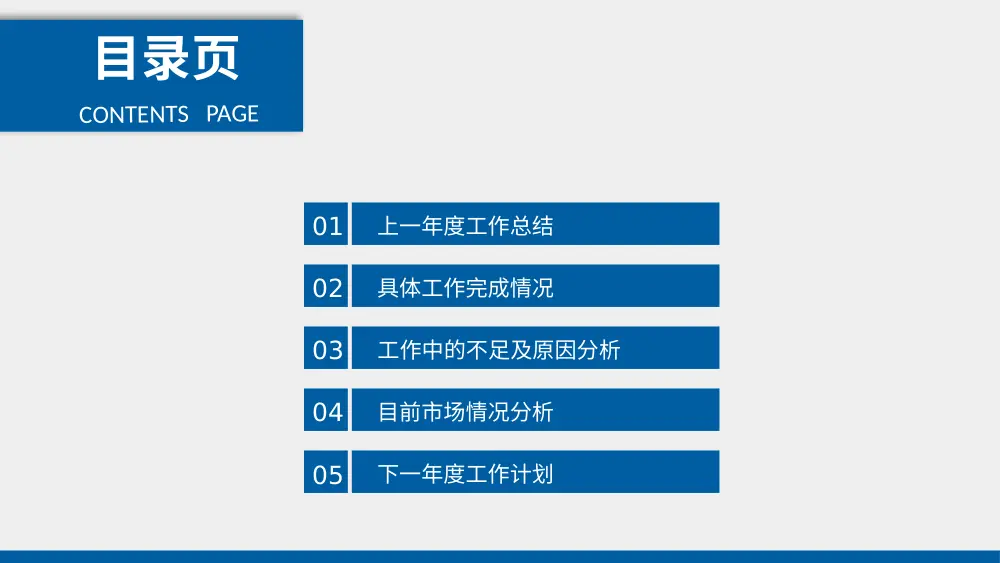 目录页
CONTENTS PAGE

01 上一年度工作总结

02 具体工作完成情况

03 工作中的不足及原因分析

04 目前市场情况分析

05 下一年度工作计划